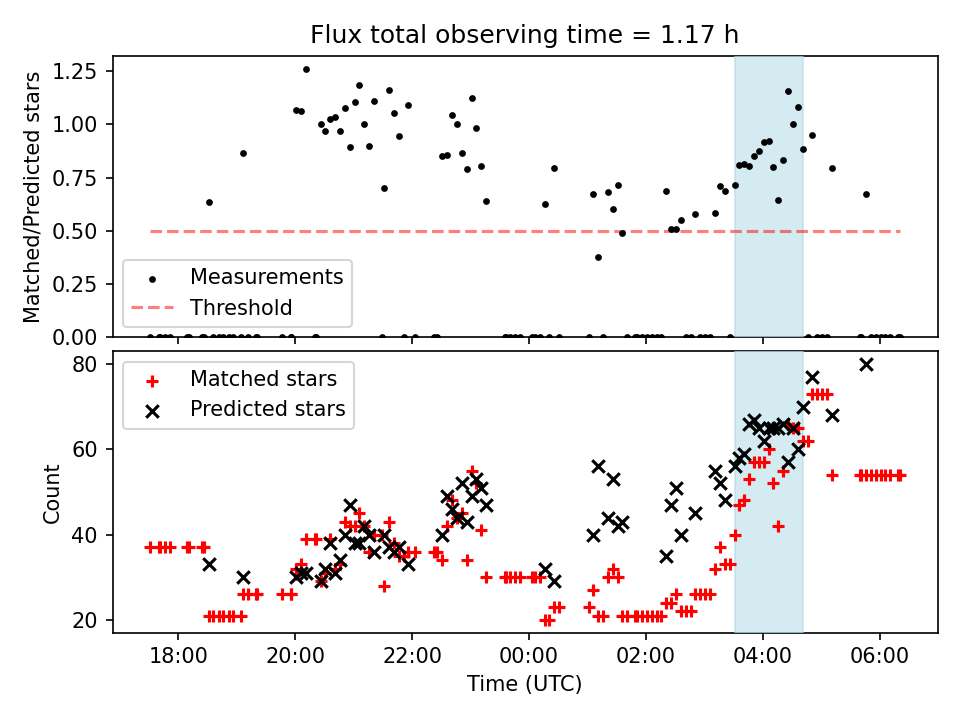 Flux total observing time = 1.17 h

Matched/Predicted stars

1.25
1.00
0.75
0.50
0.25
0.00

Measurements
Threshold

Count

80
60
40
20

Matched stars
Predicted stars

18:00
20:00
22:00
00:00
02:00
04:00
06:00

Time (UTC)